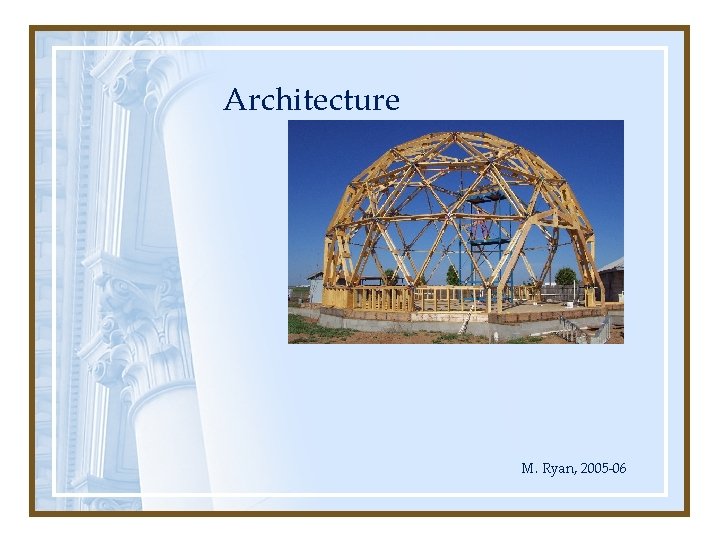 Architecture

M. Ryan, 2005-06